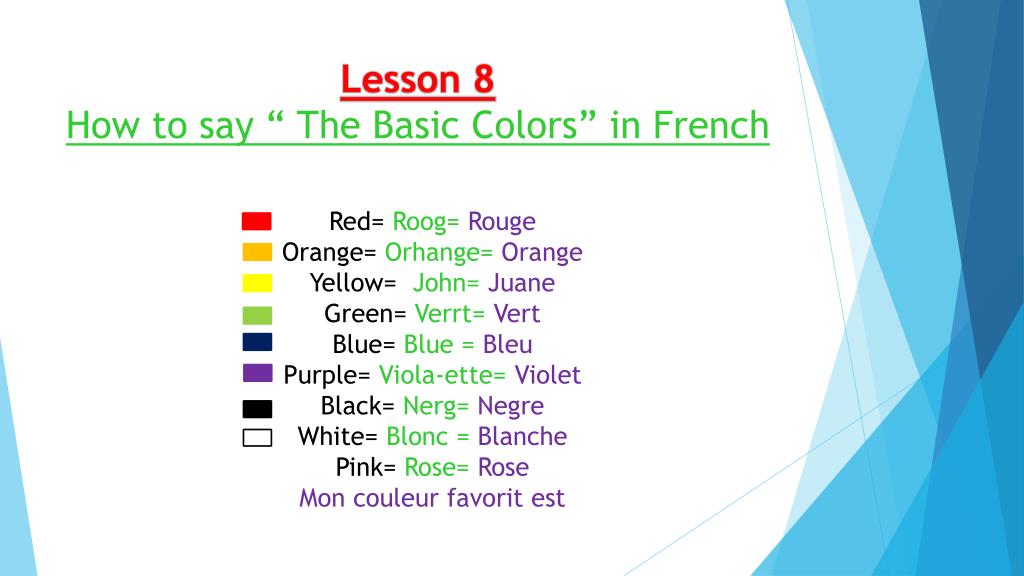 Lesson 8
How to say “ The Basic Colors” in French

Red= Roog= Rouge
Orange= Orhange= Orange
Yellow= John= Juane
Green= Verrt= Vert
Blue= Blue = Bleu
Purple= Viola-ette= Violet
Black= Nerg= Negre
White= Blonc = Blanche
Pink= Rose= Rose
Mon couleur favorit est